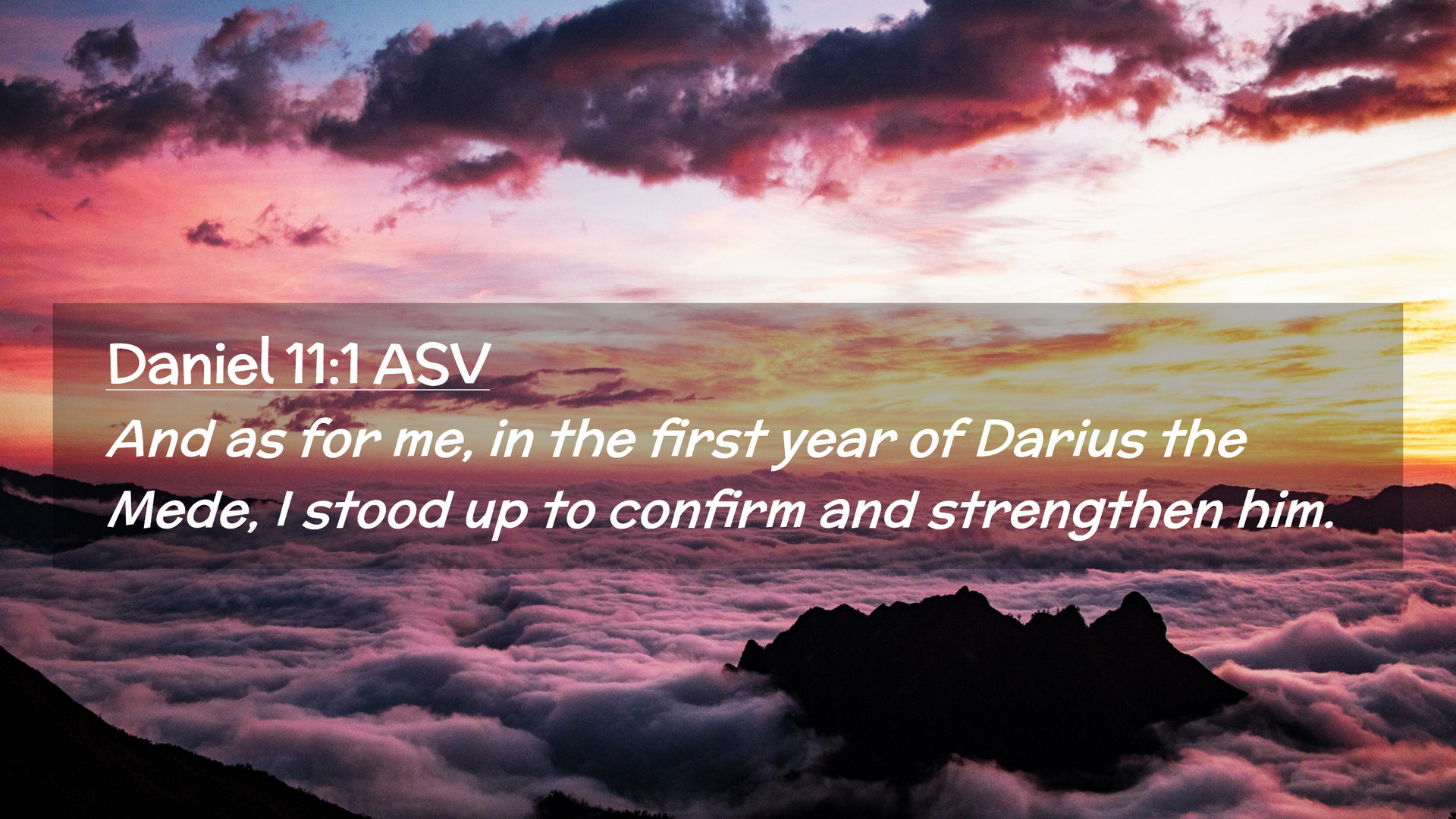 Daniel 11:1 ASV

And as for me, in the first year of Darius the Mede, I stood up to confirm and strengthen him.